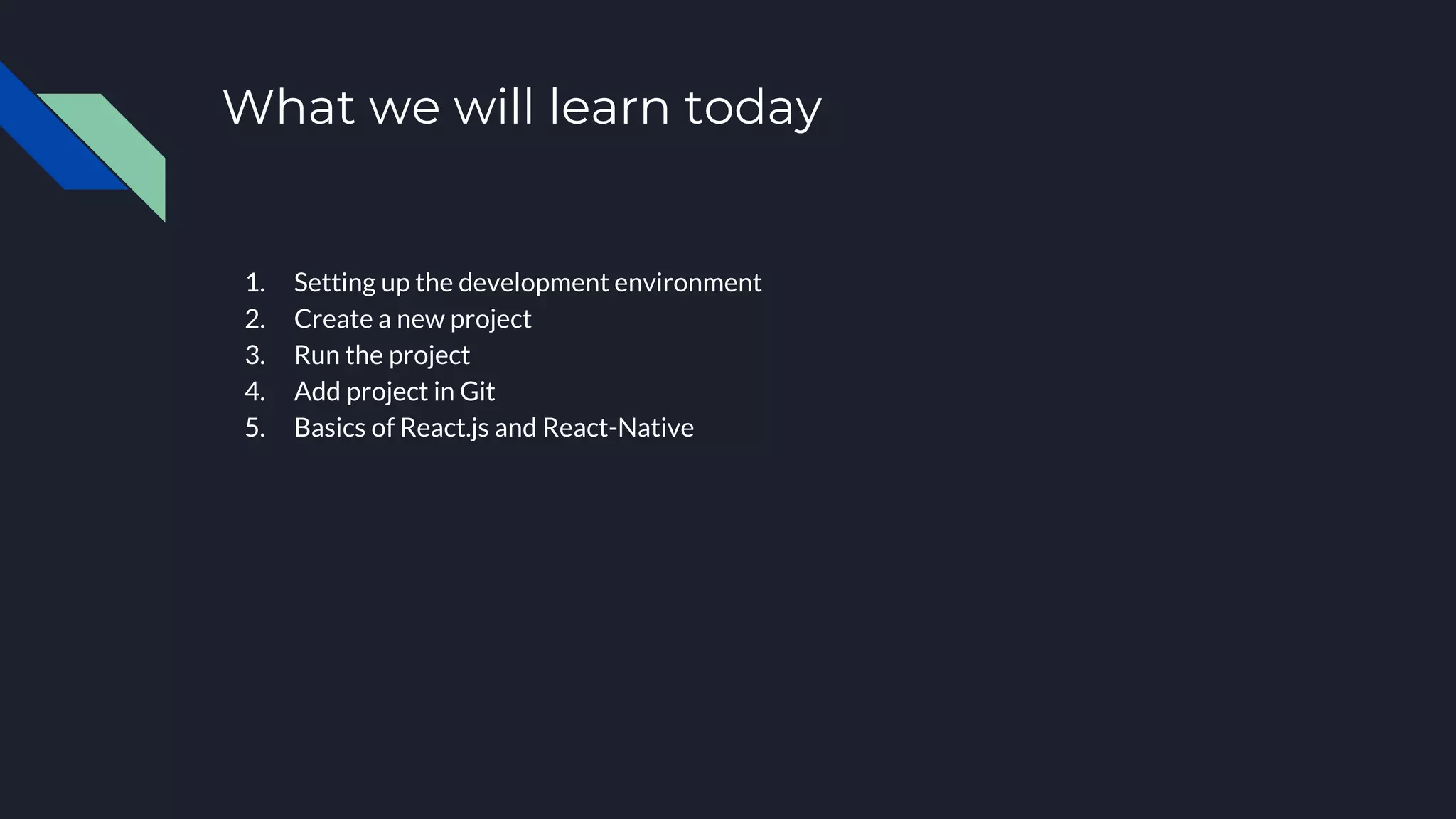 What we will learn today

1. Setting up the development environment
2. Create a new project
3. Run the project
4. Add project in Git
5. Basics of React.js and React-Native